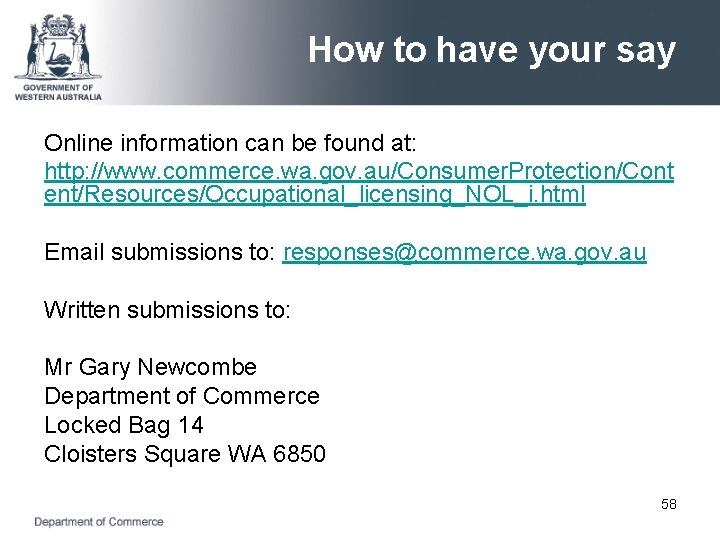 GOVERNMENT OF
WESTERN AUSTRALIA

How to have your say

Online information can be found at:
http://www.commerce.wa.gov.au/ConsumerProtection/Content/Resources/Occupational_licensing_NOL_i.html

Email submissions to: responses@commerce.wa.gov.au

Written submissions to:

Mr Gary Newcombe
Department of Commerce
Locked Bag 14
Cloisters Square WA 6850

58

Department of Commerce